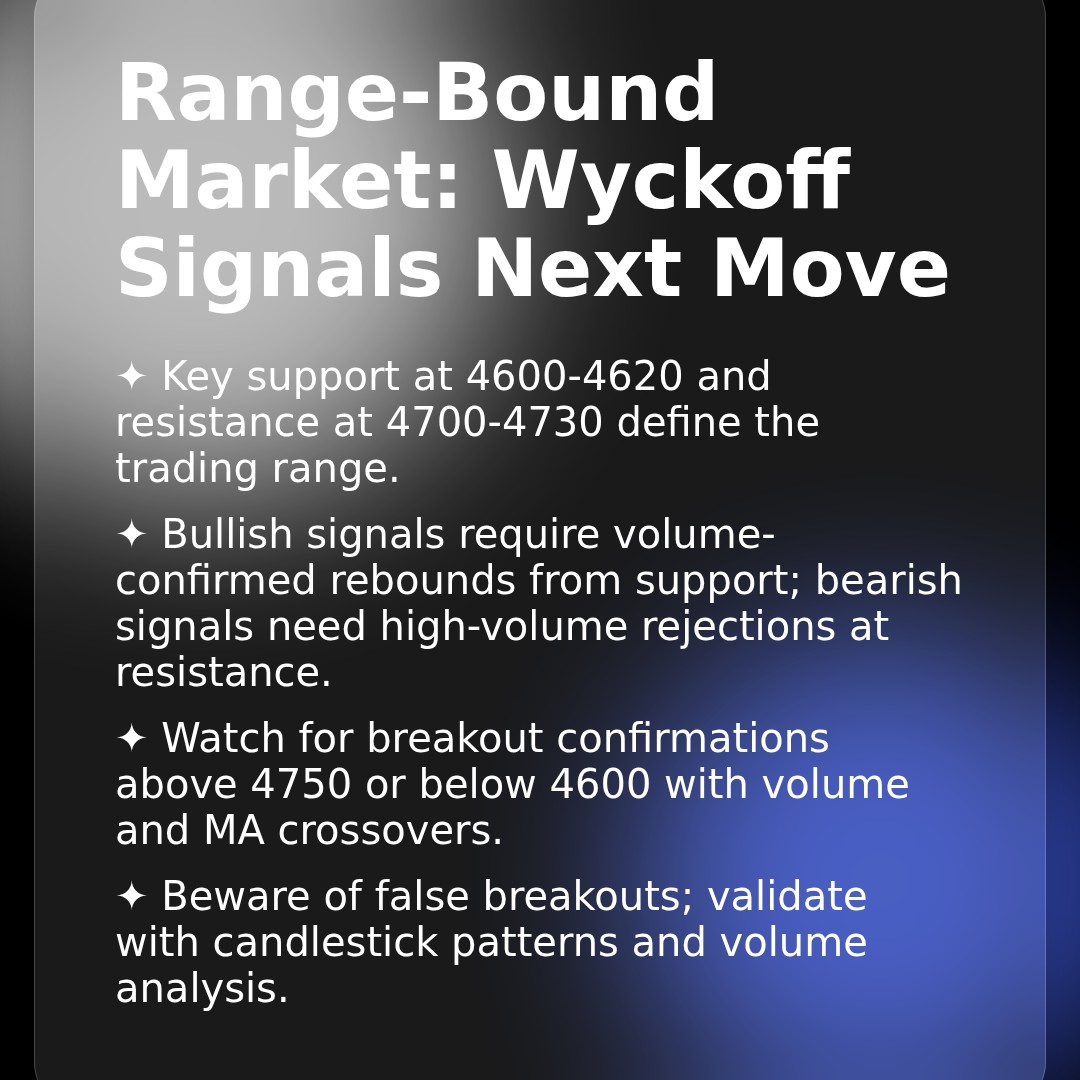 Range-Bound Market: Wyckoff Signals Next Move

✦ Key support at 4600-4620 and resistance at 4700-4730 define the trading range.

✦ Bullish signals require volume-confirmed rebounds from support; bearish signals need high-volume rejections at resistance.

✦ Watch for breakout confirmations above 4750 or below 4600 with volume and MA crossovers.

✦ Beware of false breakouts; validate with candlestick patterns and volume analysis.